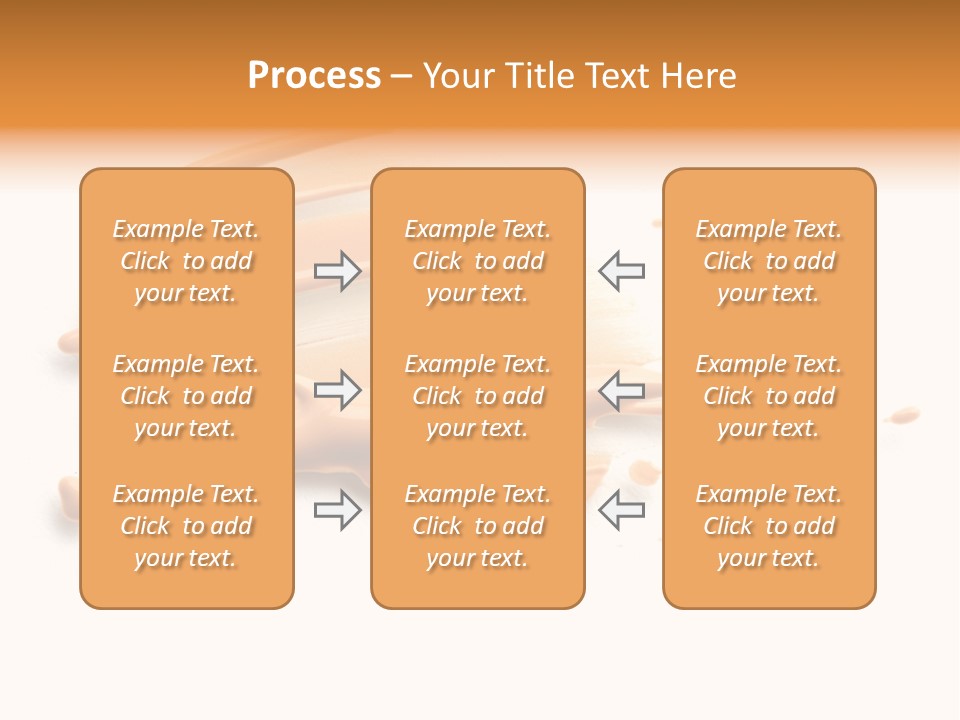 Process – Your Title Text Here

Example Text. Click to add your text.

Example Text. Click to add your text.

Example Text. Click to add your text.

Example Text. Click to add your text.

Example Text. Click to add your text.

Example Text. Click to add your text.

Example Text. Click to add your text.

Example Text. Click to add your text.

Example Text. Click to add your text.